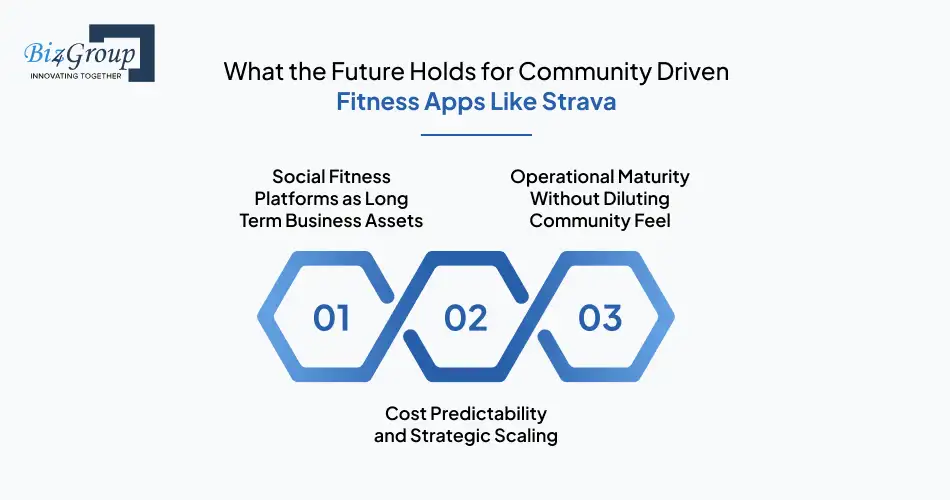 Biz4Group
INNOVATING TOGETHER

What the Future Holds for Community Driven Fitness Apps Like Strava

Social Fitness Platforms as Long Term Business Assets

Operational Maturity Without Diluting Community Feel

01

02

03

Cost Predictability and Strategic Scaling